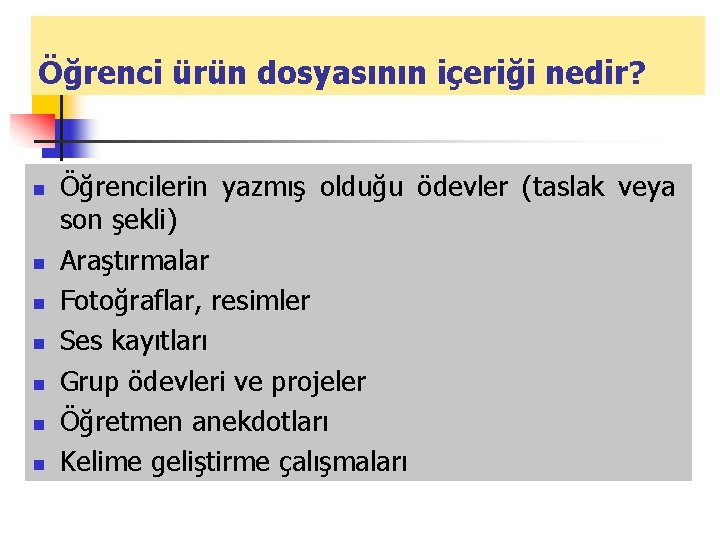 Öğrenci ürün dosyasının içeriği nedir?

- Öğrencilerin yazmış olduğu ödevler (taslak veya son şekli)
- Araştırmalar
- Fotoğraflar, resimler
- Ses kayıtları
- Grup ödevleri ve projeler
- Öğretmen anekdotları
- Kelime geliştirme çalışmaları